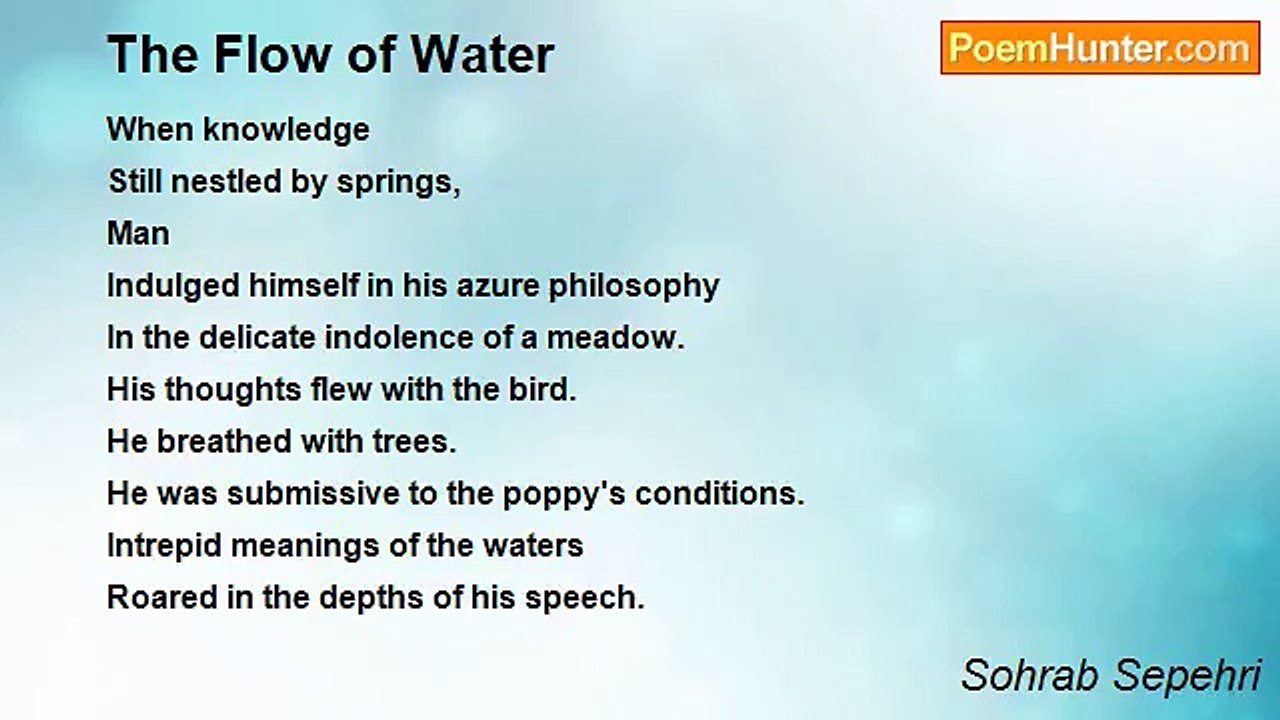 The Flow of Water

PoemHunter.com

When knowledge
Still nestled by springs,
Man
Indulged himself in his azure philosophy
In the delicate indolence of a meadow.
His thoughts flew with the bird.
He breathed with trees.
He was submissive to the poppy's conditions.
Intrepid meanings of the waters
Roared in the depths of his speech.

Sohrab Sepehri